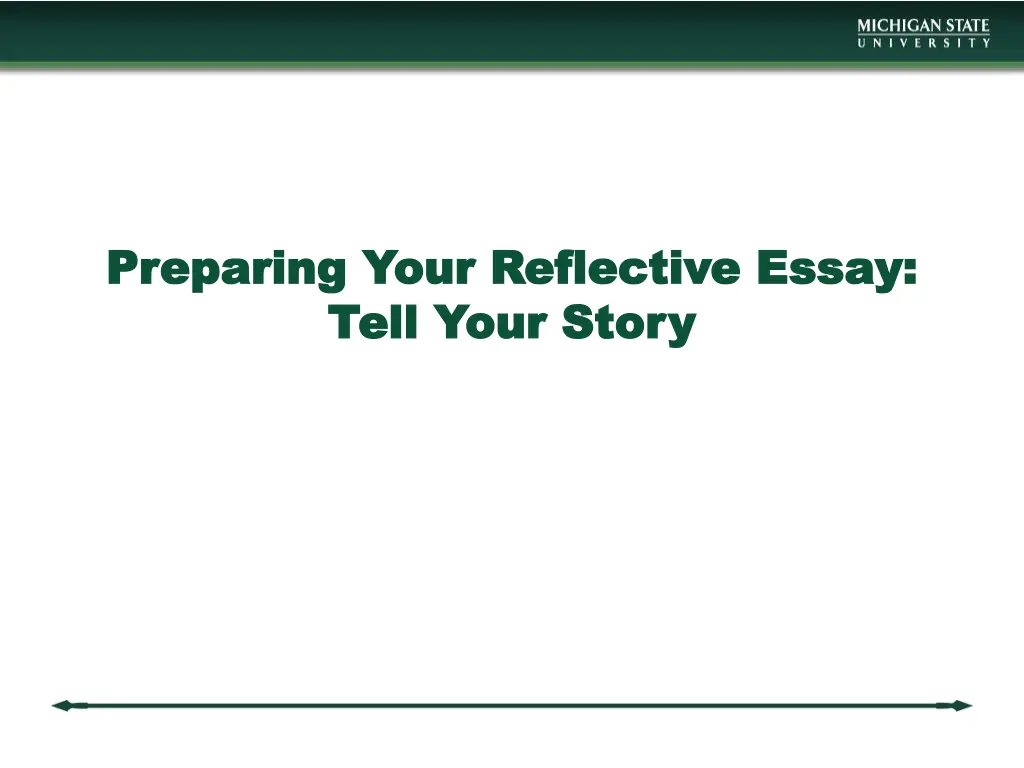 MICHIGAN STATE
UNIVERSITY

Preparing Your Reflective Essay:
Tell Your Story